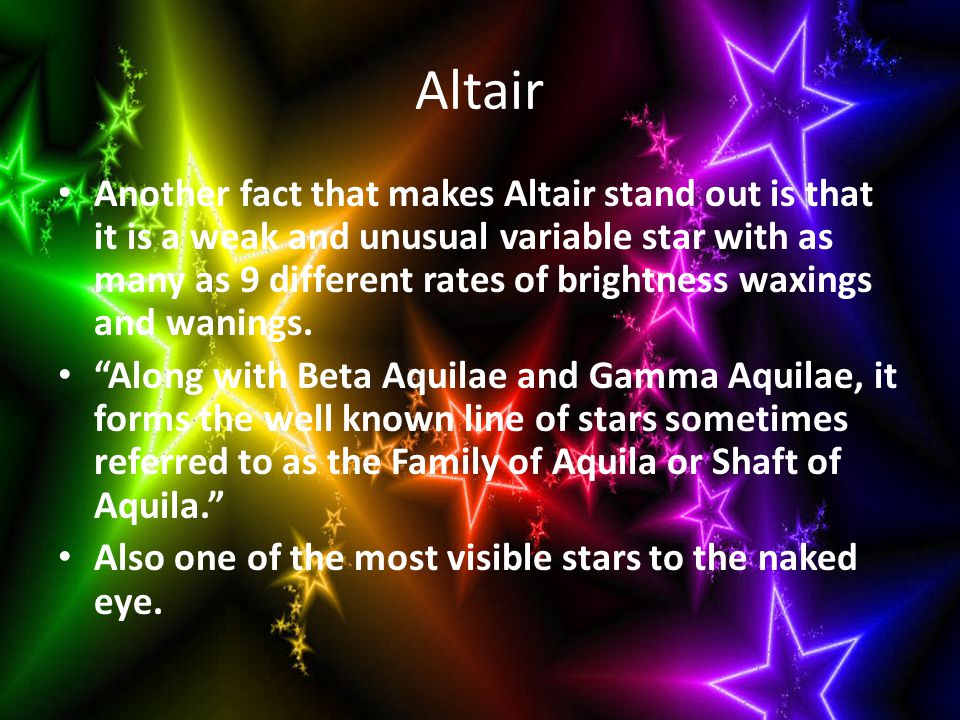 Altair

• Another fact that makes Altair stand out is that it is a weak and unusual variable star with as many as 9 different rates of brightness waxings and wanings.
• “Along with Beta Aquilae and Gamma Aquilae, it forms the well known line of stars sometimes referred to as the Family of Aquila or Shaft of Aquila.”
• Also one of the most visible stars to the naked eye.